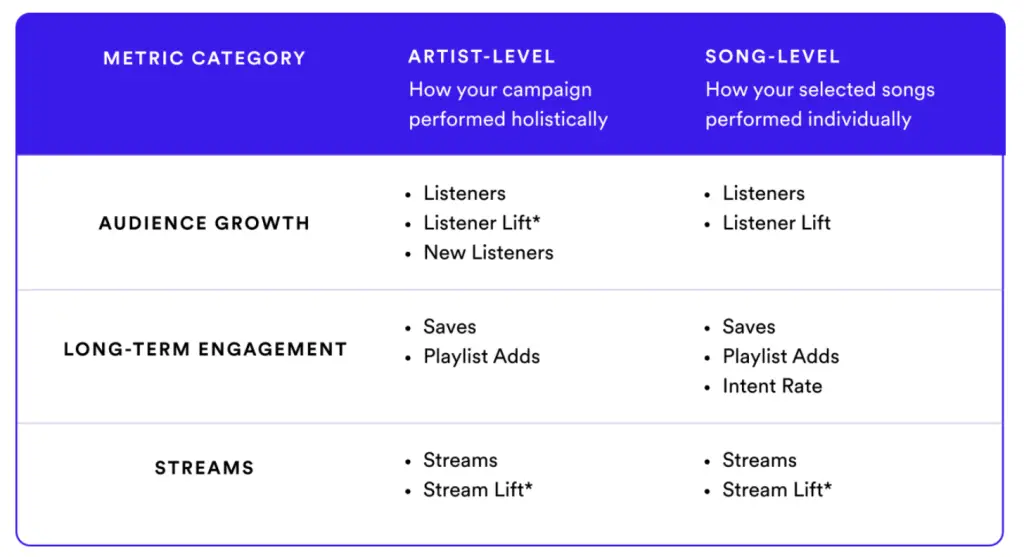 | METRIC CATEGORY | ARTIST-LEVEL How your campaign performed holistically | SONG-LEVEL How your selected songs performed individually |
|---|---|---|
| AUDIENCE GROWTH | • Listeners • Listener Lift* • New Listeners | • Listeners • Listener Lift |
| LONG-TERM ENGAGEMENT | • Saves • Playlist Adds | • Saves • Playlist Adds • Intent Rate |
| STREAMS | • Streams • Stream Lift* | • Streams • Stream Lift* |